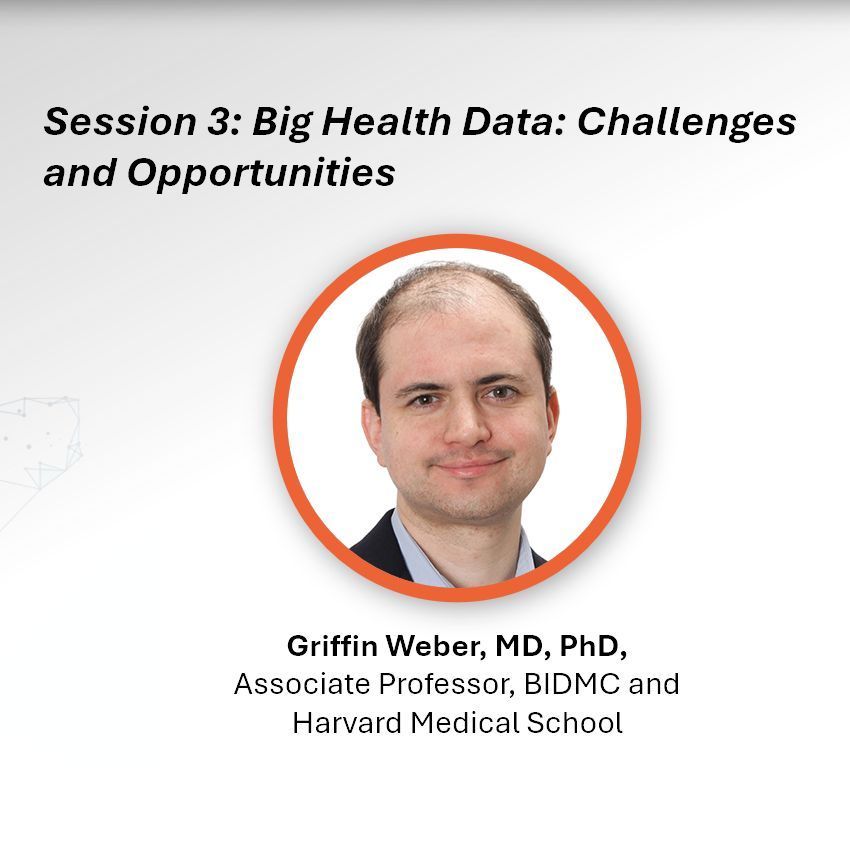 Session 3: Big Health Data: Challenges and Opportunities

Griffin Weber, MD, PhD,
Associate Professor, BIDMC and Harvard Medical School